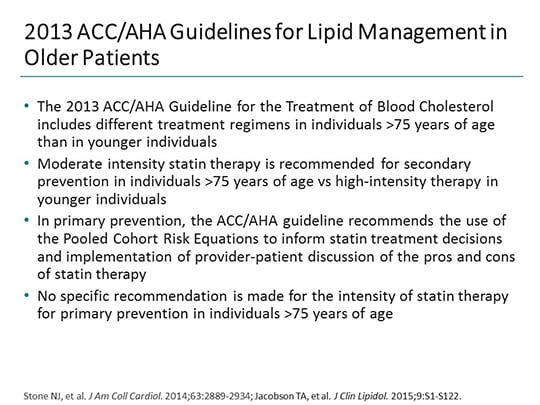 2013 ACC/AHA Guidelines for Lipid Management in Older Patients

• The 2013 ACC/AHA Guideline for the Treatment of Blood Cholesterol includes different treatment regimens in individuals >75 years of age than in younger individuals

• Moderate intensity statin therapy is recommended for secondary prevention in individuals >75 years of age vs high-intensity therapy in younger individuals

• In primary prevention, the ACC/AHA guideline recommends the use of the Pooled Cohort Risk Equations to inform statin treatment decisions and implementation of provider-patient discussion of the pros and cons of statin therapy

• No specific recommendation is made for the intensity of statin therapy for primary prevention in individuals >75 years of age

Stone NJ, et al. J Am Coll Cardiol. 2014;63:2889-2934; Jacobson TA, et al. J Clin Lipidol. 2015;9:S1-S122.